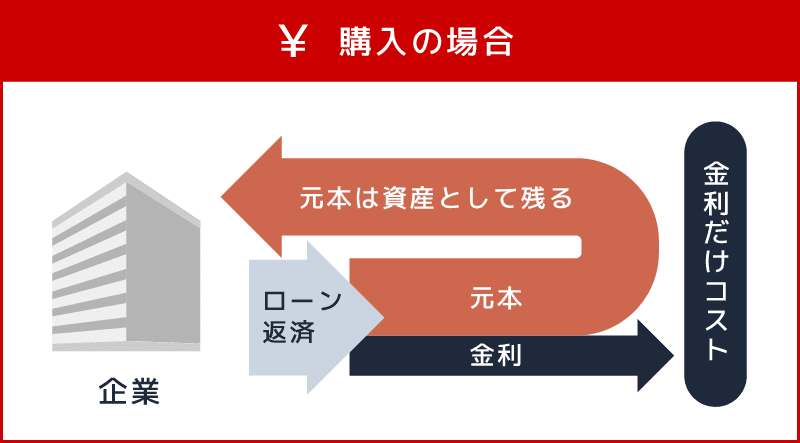 ¥ 購入の場合

元本は資産として残る

ローン返済

元本

金利

金利だけコスト

企業